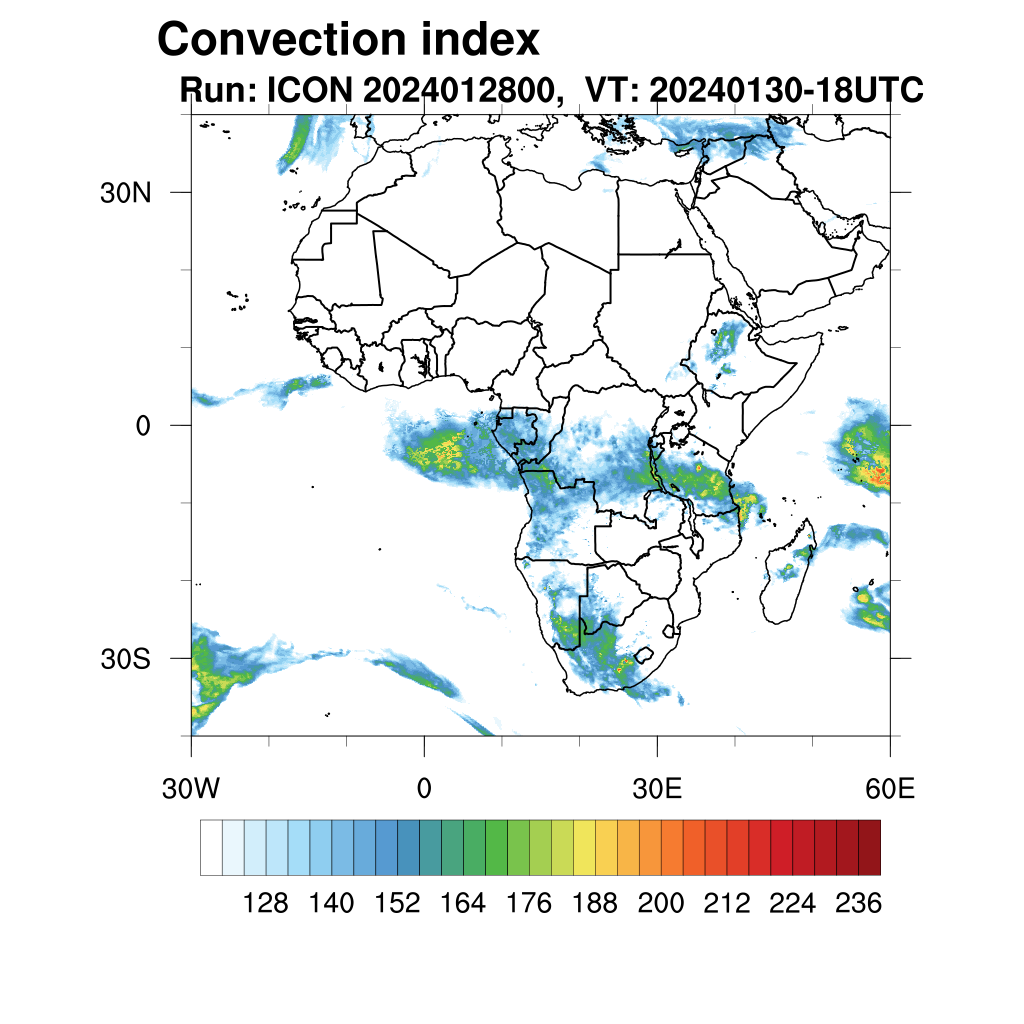 Convection index
Run: ICON 2024012800, VT: 20240130-18UTC

30N
0
30S

30W
0
30E
60E

128 140 152 164 176 188 200 212 224 236